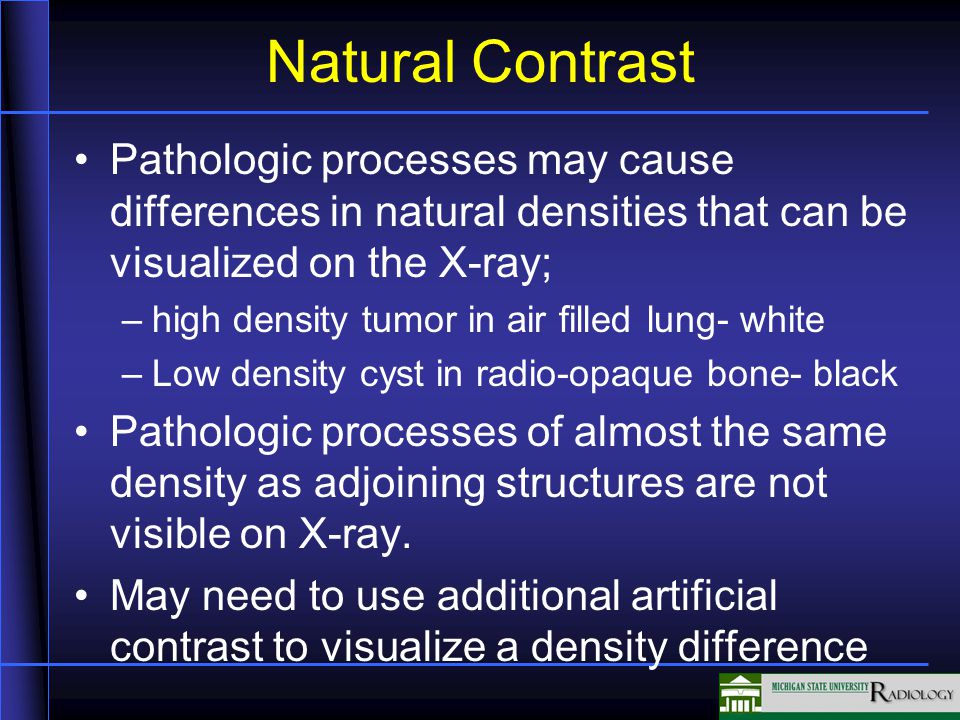 Natural Contrast

• Pathologic processes may cause differences in natural densities that can be visualized on the X-ray;
– high density tumor in air filled lung- white
– Low density cyst in radio-opaque bone- black

• Pathologic processes of almost the same density as adjoining structures are not visible on X-ray.

• May need to use additional artificial contrast to visualize a density difference

MICHIGAN STATE UNIVERSITY RADIOLOGY